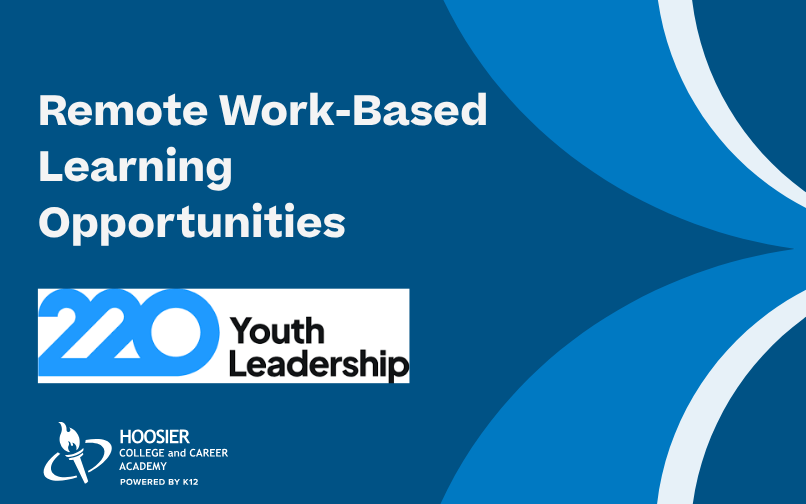 Remote Work-Based Learning Opportunities

220 Youth Leadership

HOOSIER
COLLEGE and CAREER ACADEMY
POWERED BY K12